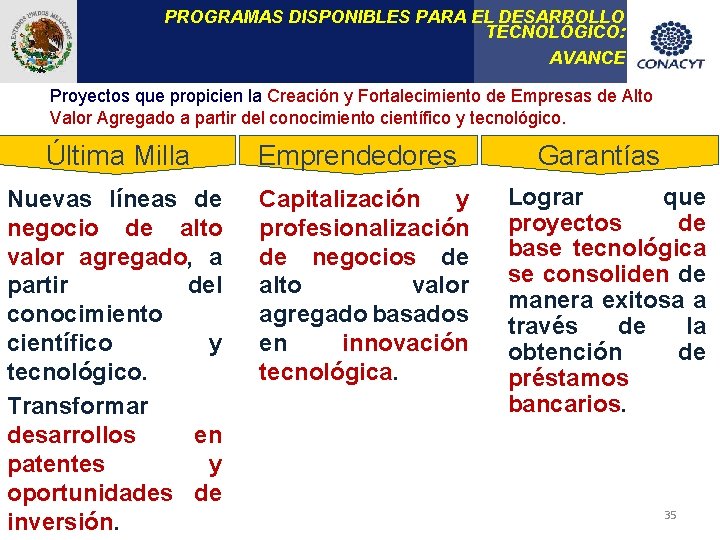 ESTADOS UNIDOS MEXICANOS

PROGRAMAS DISPONIBLES PARA EL DESARROLLO TECNOLÓGICO: AVANCE

CONACYT

Proyectos que propicien la Creación y Fortalecimiento de Empresas de Alto Valor Agregado a partir del conocimiento científico y tecnológico.

Última Milla

Nuevas líneas de negocio de alto valor agregado, a partir del conocimiento científico y tecnológico.

Transformar desarrollos en patentes y oportunidades de inversión.

Emprendedores

Capitalización y profesionalización de negocios de alto valor agregado basados en innovación tecnológica.

Garantías

Lograr que proyectos de base tecnológica se consoliden de manera exitosa a través de la obtención de préstamos bancarios.

35